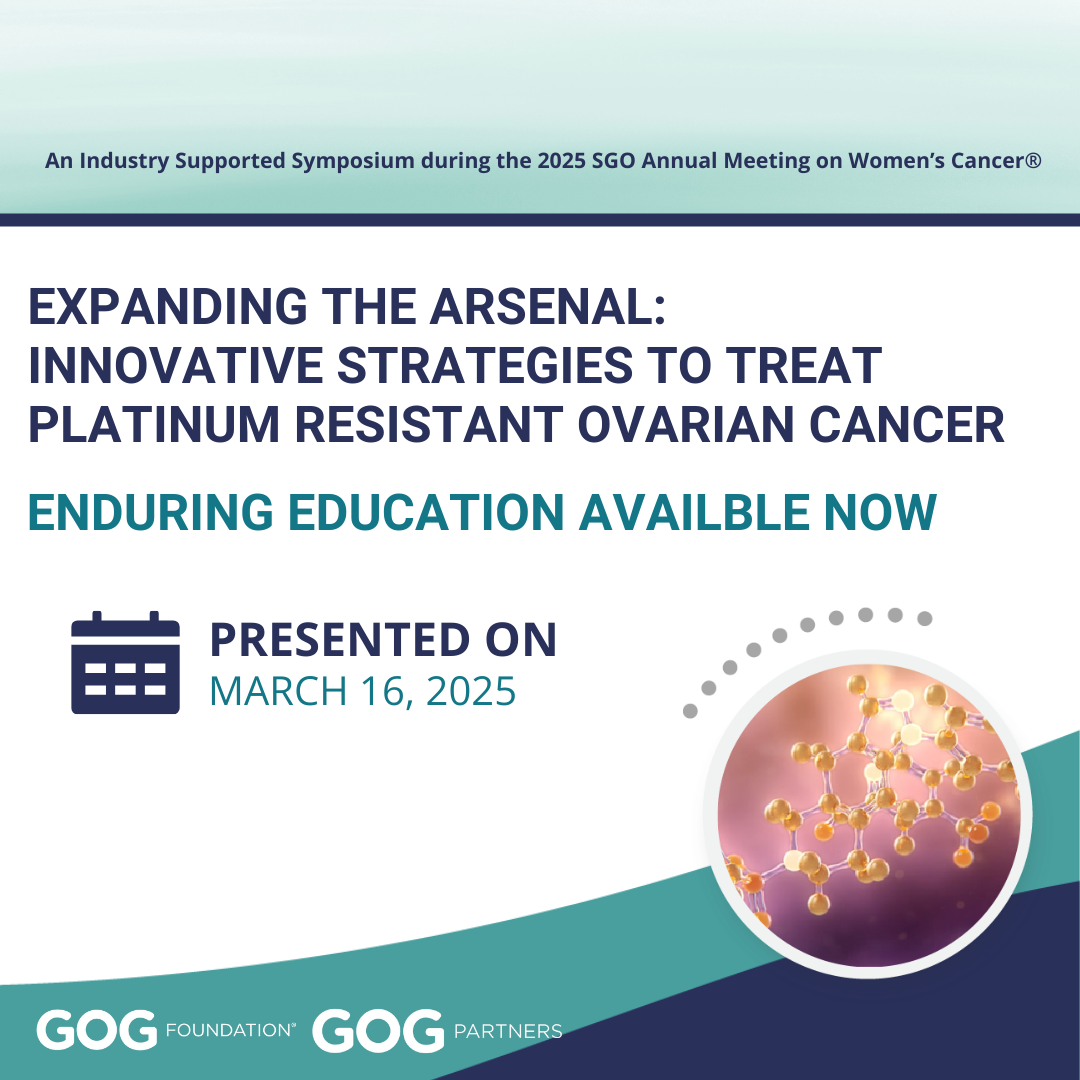 An Industry Supported Symposium during the 2025 SGO Annual Meeting on Women's Cancer®

EXPANDING THE ARSENAL: INNOVATIVE STRATEGIES TO TREAT PLATINUM RESISTANT OVARIAN CANCER

ENDURING EDUCATION AVAILBLE NOW

PRESENTED ON
MARCH 16, 2025

GOG FOUNDATION® GOG PARTNERS